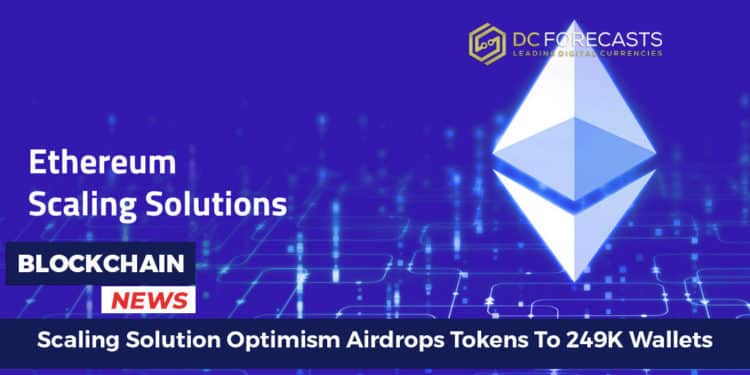 DC FORECASTS
LEADING DIGITAL CURRENCIES

Ethereum
Scaling Solutions

BLOCKCHAIN
NEWS

Scaling Solution Optimism Airdrops Tokens To 249K Wallets